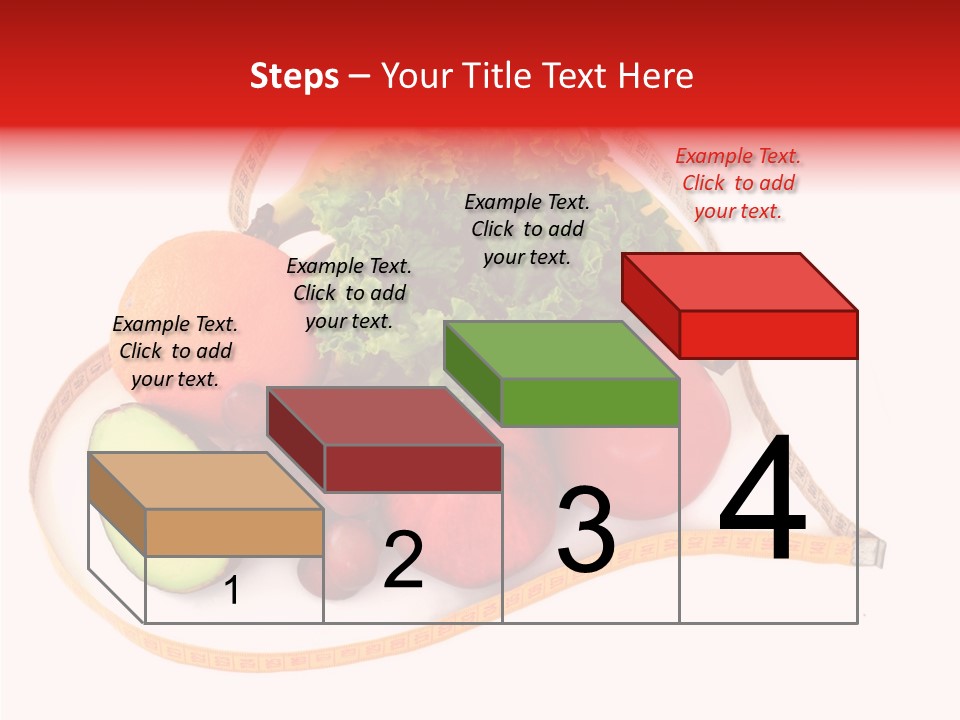 Steps – Your Title Text Here

Example Text. Click to add your text.

Example Text. Click to add your text.

Example Text. Click to add your text.

Example Text. Click to add your text.

1

2

3

4